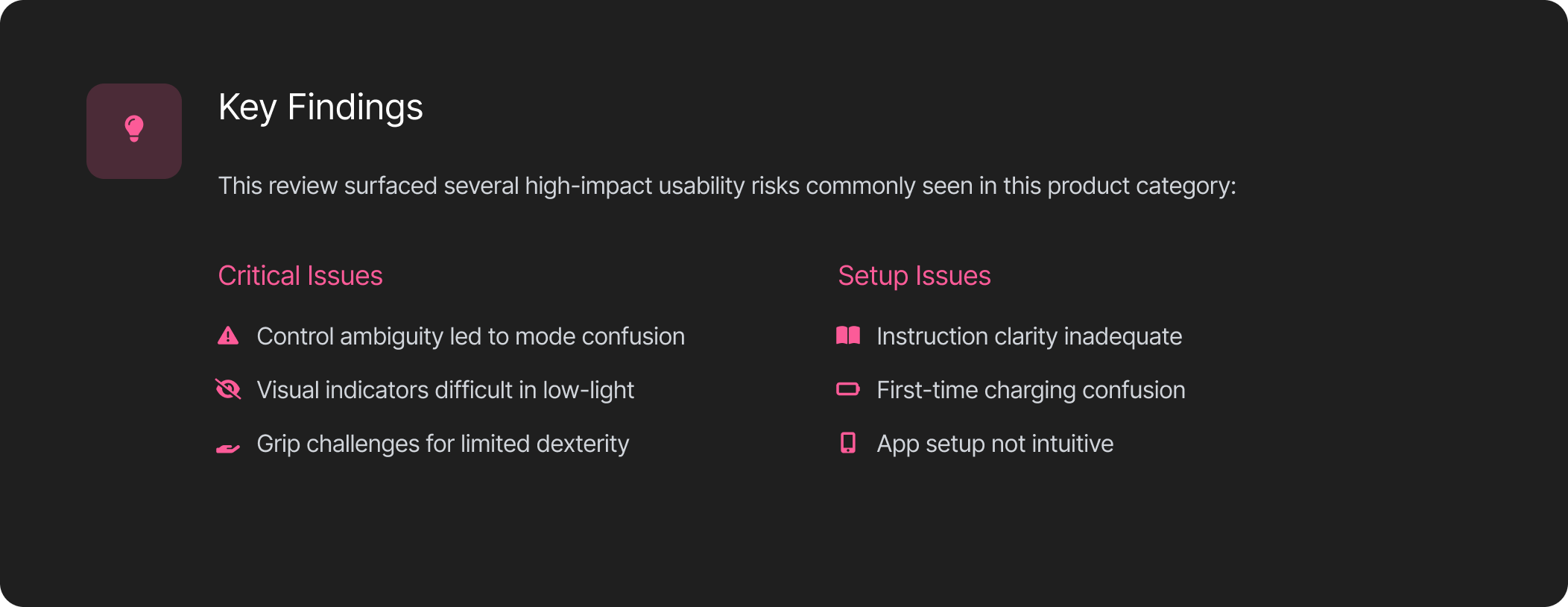 Key Findings

This review surfaced several high-impact usability risks commonly seen in this product category:

Critical Issues

Control ambiguity led to mode confusion

Visual indicators difficult in low-light

Grip challenges for limited dexterity

Setup Issues

Instruction clarity inadequate

First-time charging confusion

App setup not intuitive